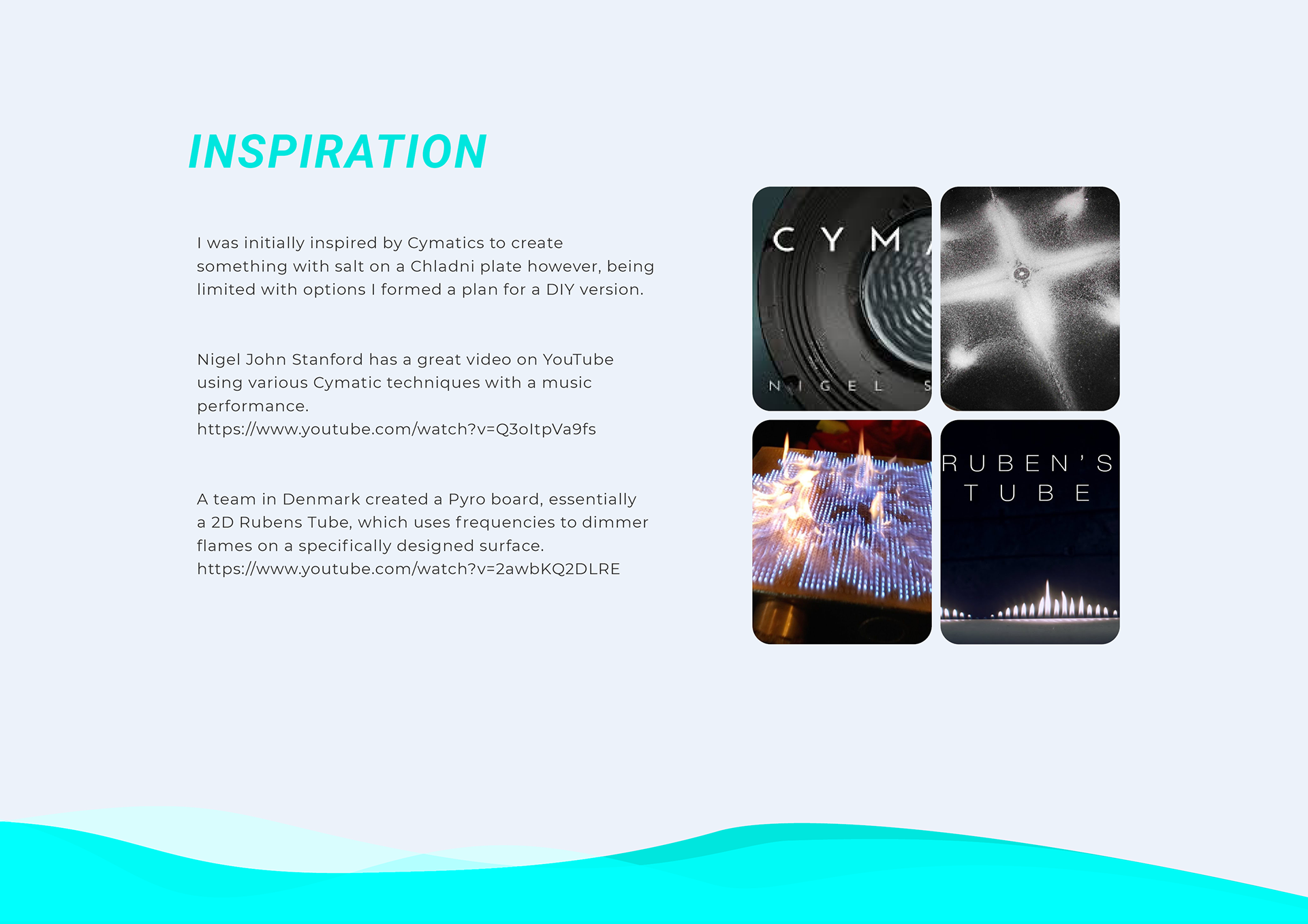 INSPIRATION

I was initially inspired by Cymatics to create something with salt on a Chladni plate however, being limited with options I formed a plan for a DIY version.

Nigel John Stanford has a great video on YouTube using various Cymatic techniques with a music performance.
https://www.youtube.com/watch?v=Q3oItpVa9fs

A team in Denmark created a Pyro board, essentially a 2D Rubens Tube, which uses frequencies to dimmer flames on a specifically designed surface.
https://www.youtube.com/watch?v=2awbKQ2DLRE

CYM
NIGEL S

RUBEN'S
TUBE